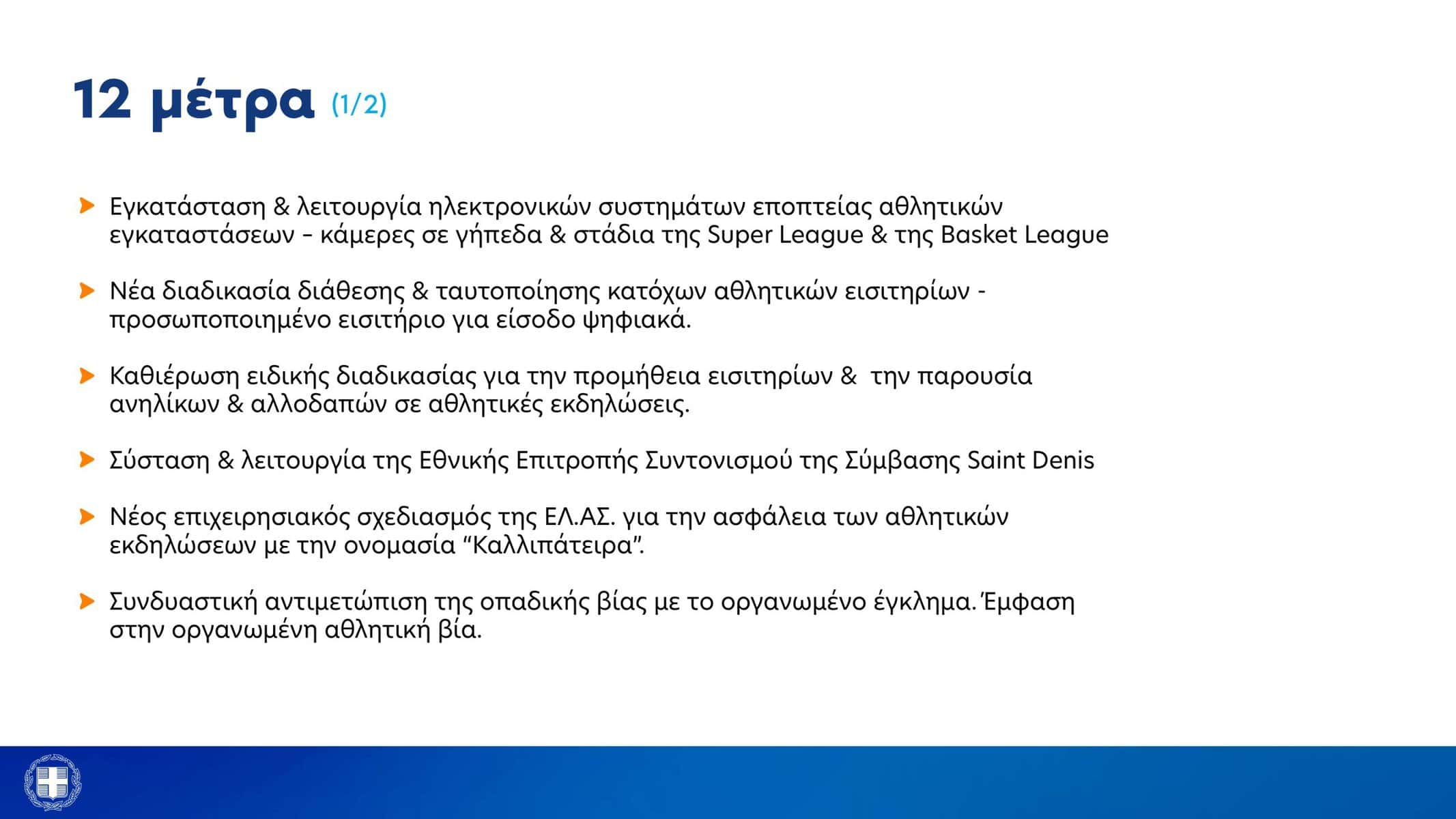 12 μέτρα (1/2)

Εγκατάσταση & λειτουργία ηλεκτρονικών συστημάτων εποπτείας αθλητικών εγκαταστάσεων – κάμερες σε γήπεδα & στάδια της Super League & της Basket League

Νέα διαδικασία διάθεσης & ταυτοποίησης κατόχων αθλητικών εισιτηρίων - προσωποποιημένο εισιτήριο για είσοδο ψηφιακά.

Καθιέρωση ειδικής διαδικασίας για την προμήθεια εισιτηρίων & την παρουσία ανηλίκων & αλλοδαπών σε αθλητικές εκδηλώσεις.

Σύσταση & λειτουργία της Εθνικής Επιτροπής Συντονισμού της Σύμβασης Saint Denis

Νέος επιχειρησιακός σχεδιασμός της ΕΛ.ΑΣ. για την ασφάλεια των αθλητικών εκδηλώσεων με την ονομασία “Καλλιπάτειρα”.

Συνδυαστική αντιμετώπιση της οπαδικής βίας με το οργανωμένο έγκλημα. Έμφαση στην οργανωμένη αθλητική βία.